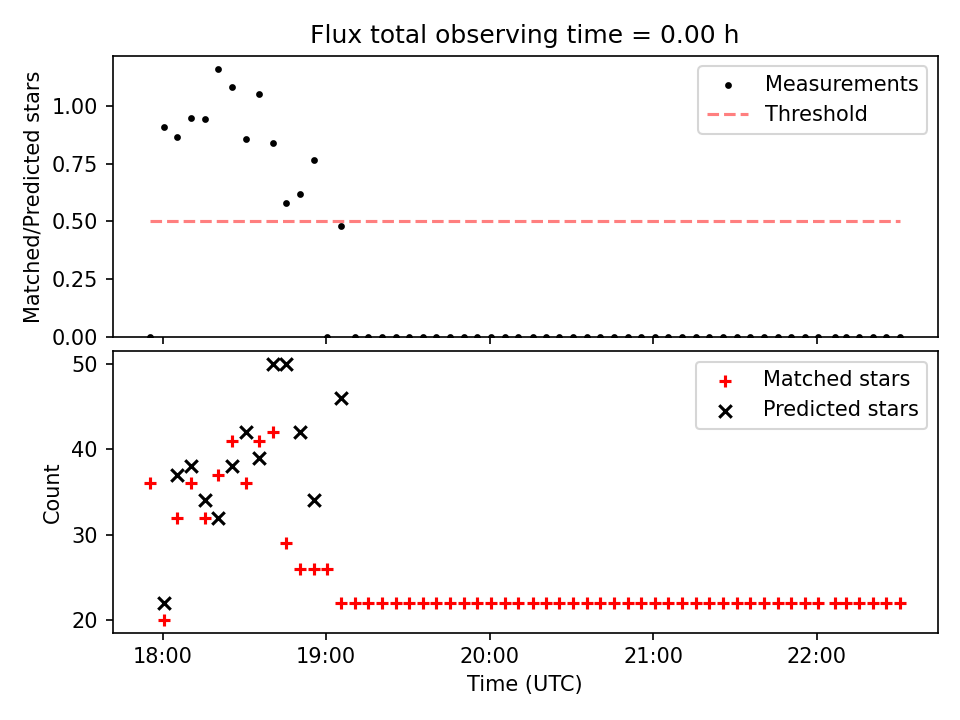 Flux total observing time = 0.00 h

Matched/Predicted stars

1.00
0.75
0.50
0.25
0.00

Measurements
Threshold

Count

50
40
30
20

Matched stars
Predicted stars

18:00
19:00
20:00
21:00
22:00

Time (UTC)